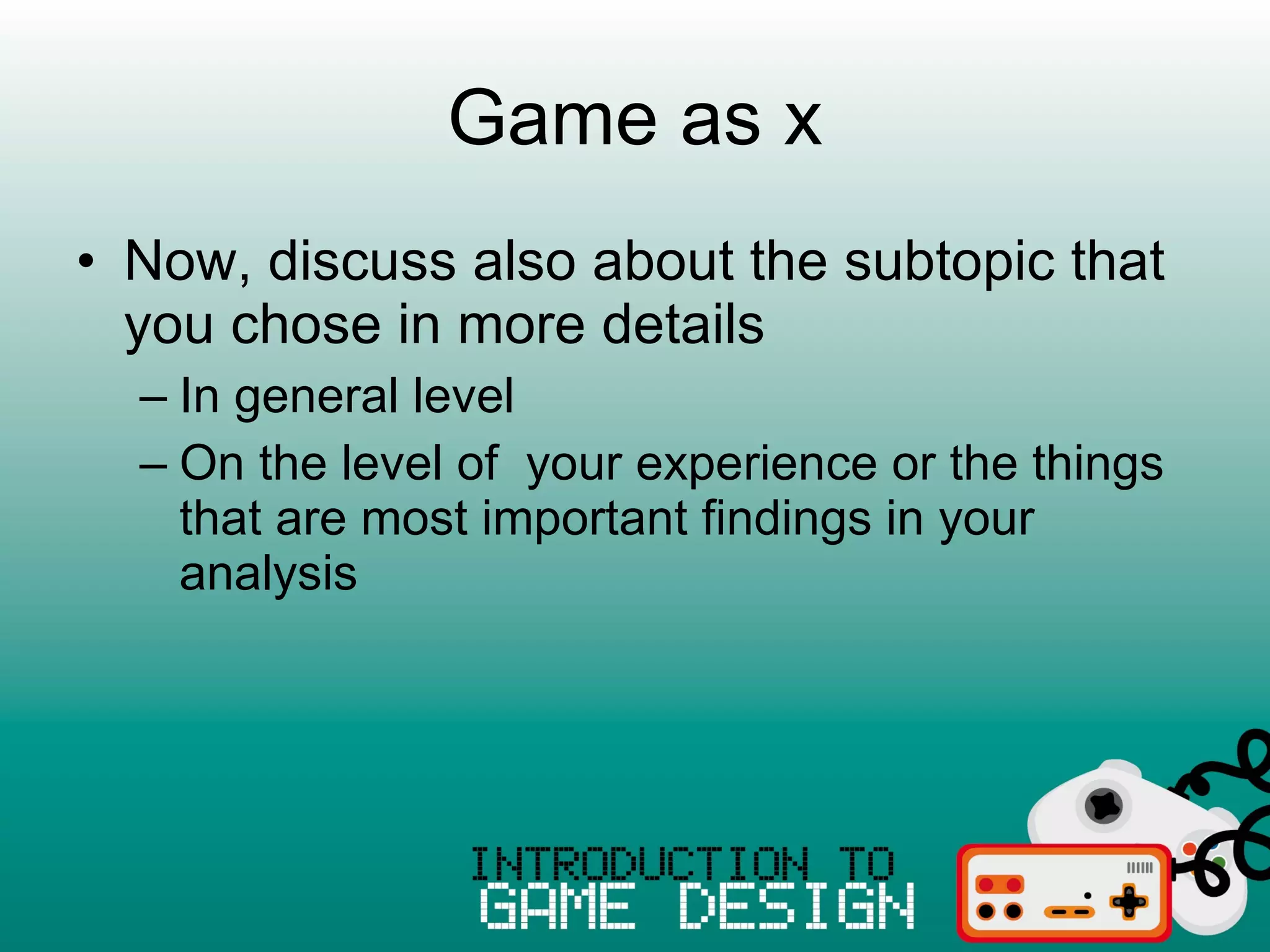 Game as x

• Now, discuss also about the subtopic that you chose in more details

– In general level

– On the level of your experience or the things that are most important findings in your analysis

INTRODUCTION TO
GAME DESIGN